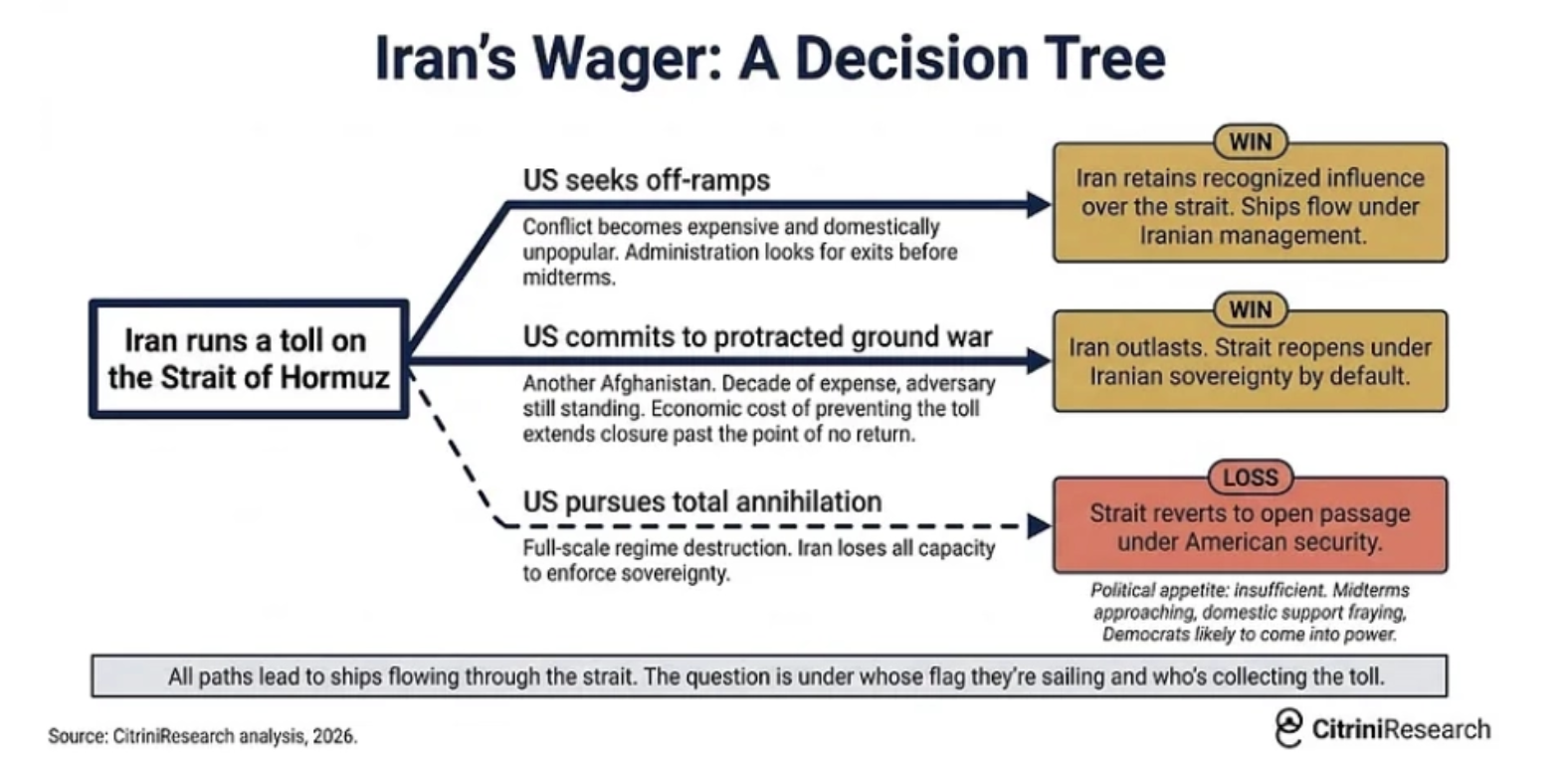 Iran's Wager: A Decision Tree

Iran runs a toll on the Strait of Hormuz

US seeks off-ramps

Conflict becomes expensive and domestically unpopular. Administration looks for exits before midterms.

WIN

Iran retains recognized influence over the strait. Ships flow under Iranian management.

US commits to protracted ground war

Another Afghanistan. Decade of expense, adversary still standing. Economic cost of preventing the toll extends closure past the point of no return.

WIN

Iran outlasts. Strait reopens under Iranian sovereignty by default.

US pursues total annihilation

Full-scale regime destruction. Iran loses all capacity to enforce sovereignty.

LOSS

Strait reverts to open passage under American security.

Political appetite: insufficient. Midterms approaching, domestic support fraying, Democrats likely to come into power.

All paths lead to ships flowing through the strait. The question is under whose flag they're sailing and who's collecting the toll.

Source: CitriniResearch analysis, 2026.

CitriniResearch